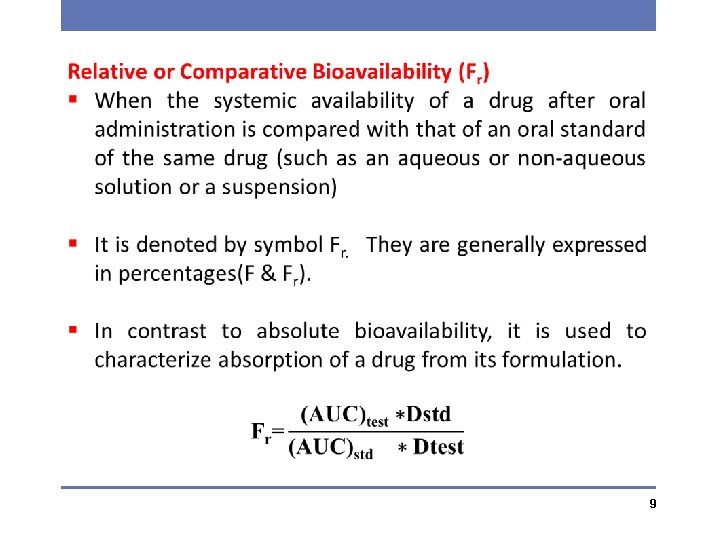 Relative or Comparative Bioavailability ($F_r$)

▪ When the systemic availability of a drug after oral administration is compared with that of an oral standard of the same drug (such as an aqueous or non-aqueous solution or a suspension)

▪ It is denoted by symbol $F_{r.}$ They are generally expressed in percentages(F & $F_r$).

▪ In contrast to absolute bioavailability, it is used to characterize absorption of a drug from its formulation.

$F_r = \frac{(AUC)_{test} * Dstd}{(AUC)_{std} * Dtest}$

9